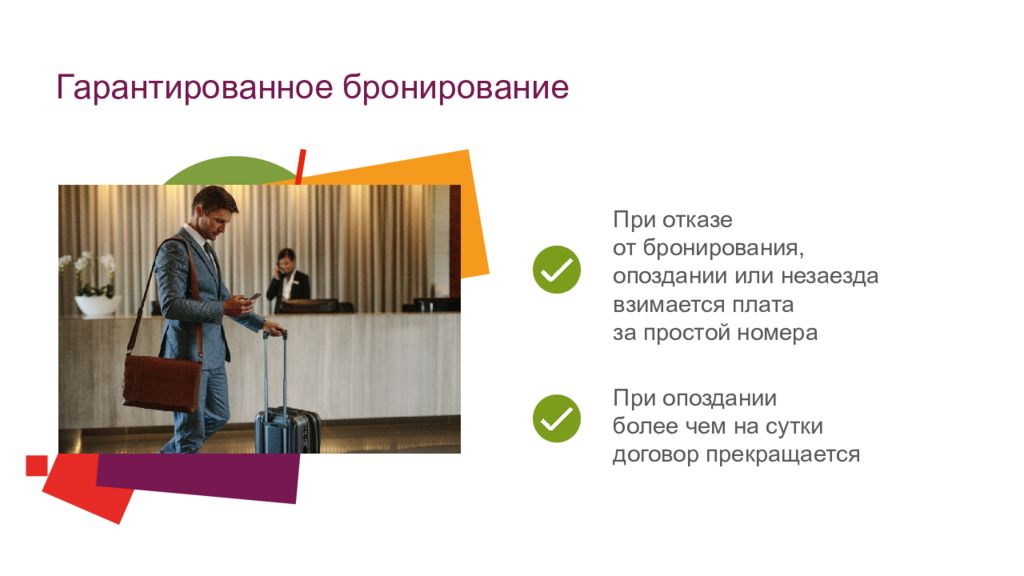 Гарантированное бронирование

При отказе от бронирования, опоздании или незаезда взимается плата за простой номера

При опоздании более чем на сутки договор прекращается